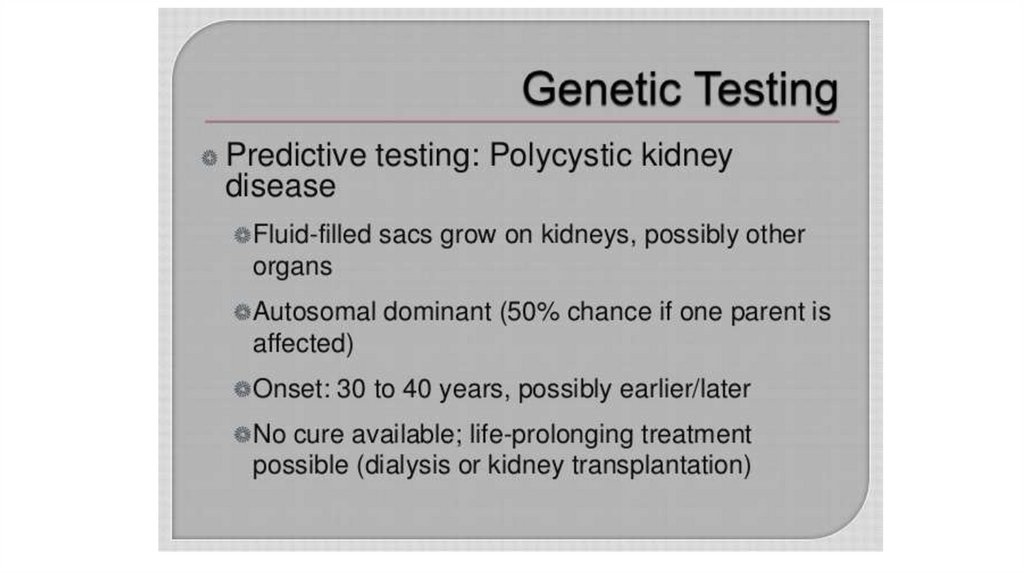 Genetic Testing

Predictive testing: Polycystic kidney disease

Fluid-filled sacs grow on kidneys, possibly other organs

Autosomal dominant (50% chance if one parent is affected)

Onset: 30 to 40 years, possibly earlier/later

No cure available; life-prolonging treatment possible (dialysis or kidney transplantation)